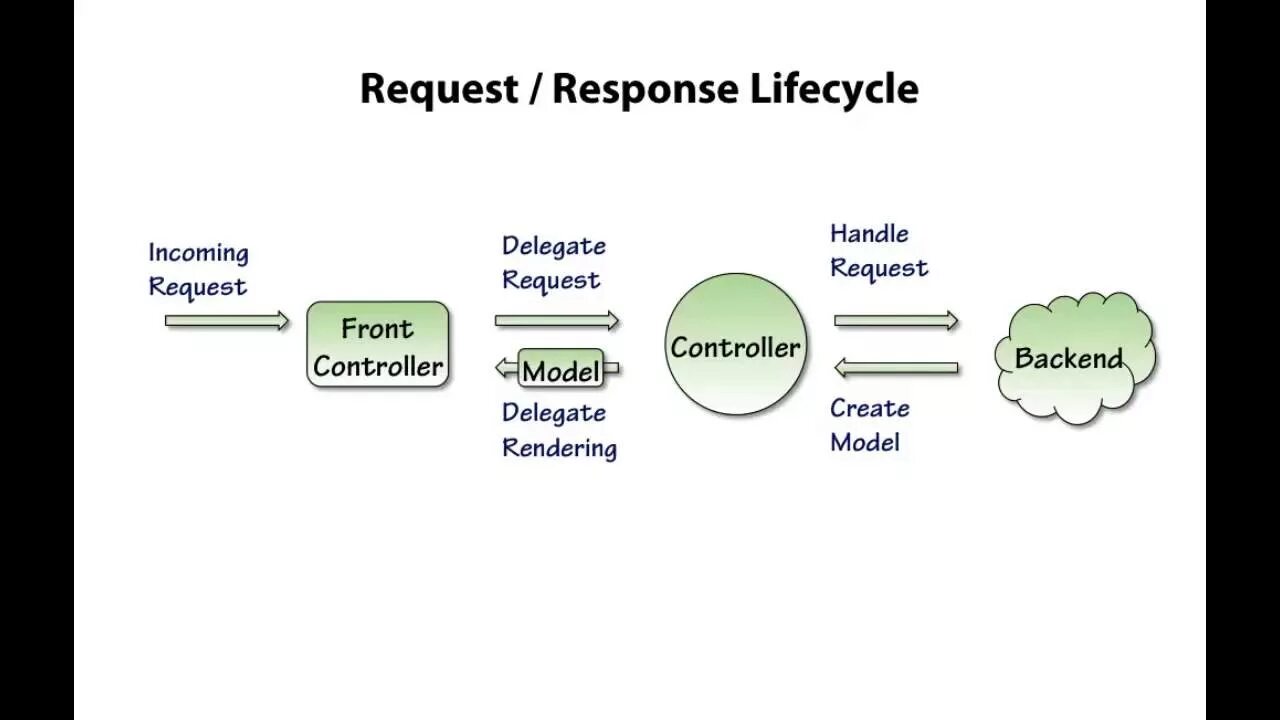 Request / Response Lifecycle

Incoming Request

Front Controller

Delegate Request

Model

Delegate Rendering

Controller

Handle Request

Create Model

Backend